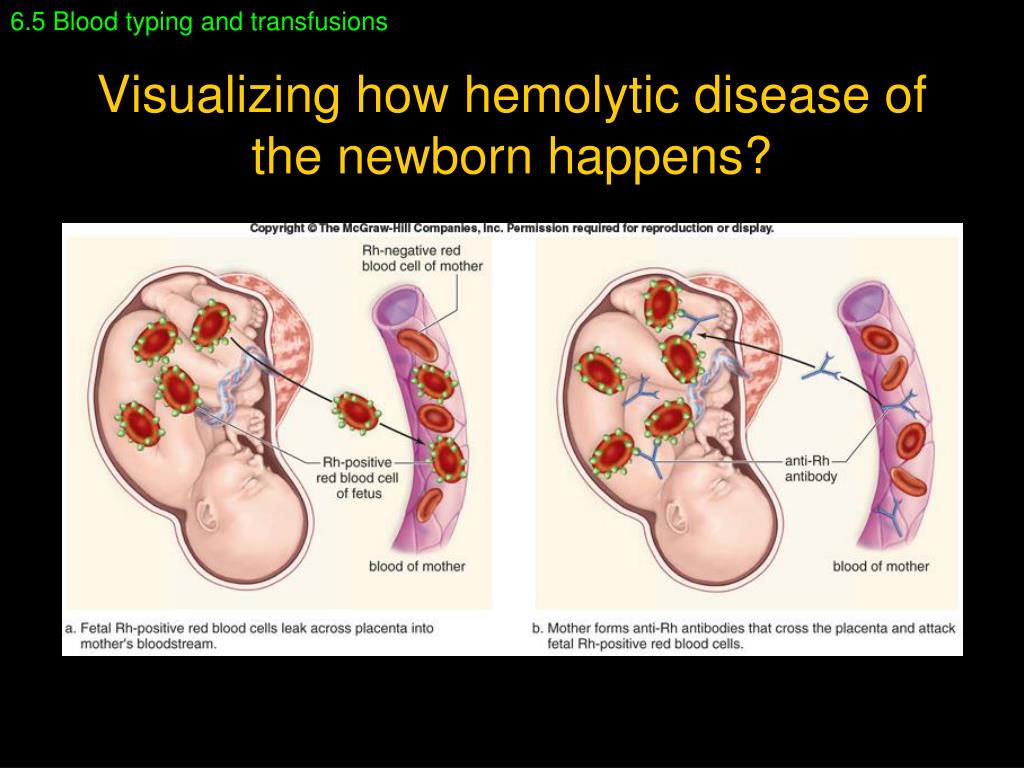 6.5 Blood typing and transfusions

Visualizing how hemolytic disease of the newborn happens?

Copyright © The McGraw-Hill Companies, Inc. Permission required for reproduction or display.

Rh-negative red blood cell of mother

Rh-positive red blood cell of fetus

blood of mother

a. Fetal Rh-positive red blood cells leak across placenta into mother's bloodstream.

anti-Rh antibody

blood of mother

b. Mother forms anti-Rh antibodies that cross the placenta and attack fetal Rh-positive red blood cells.